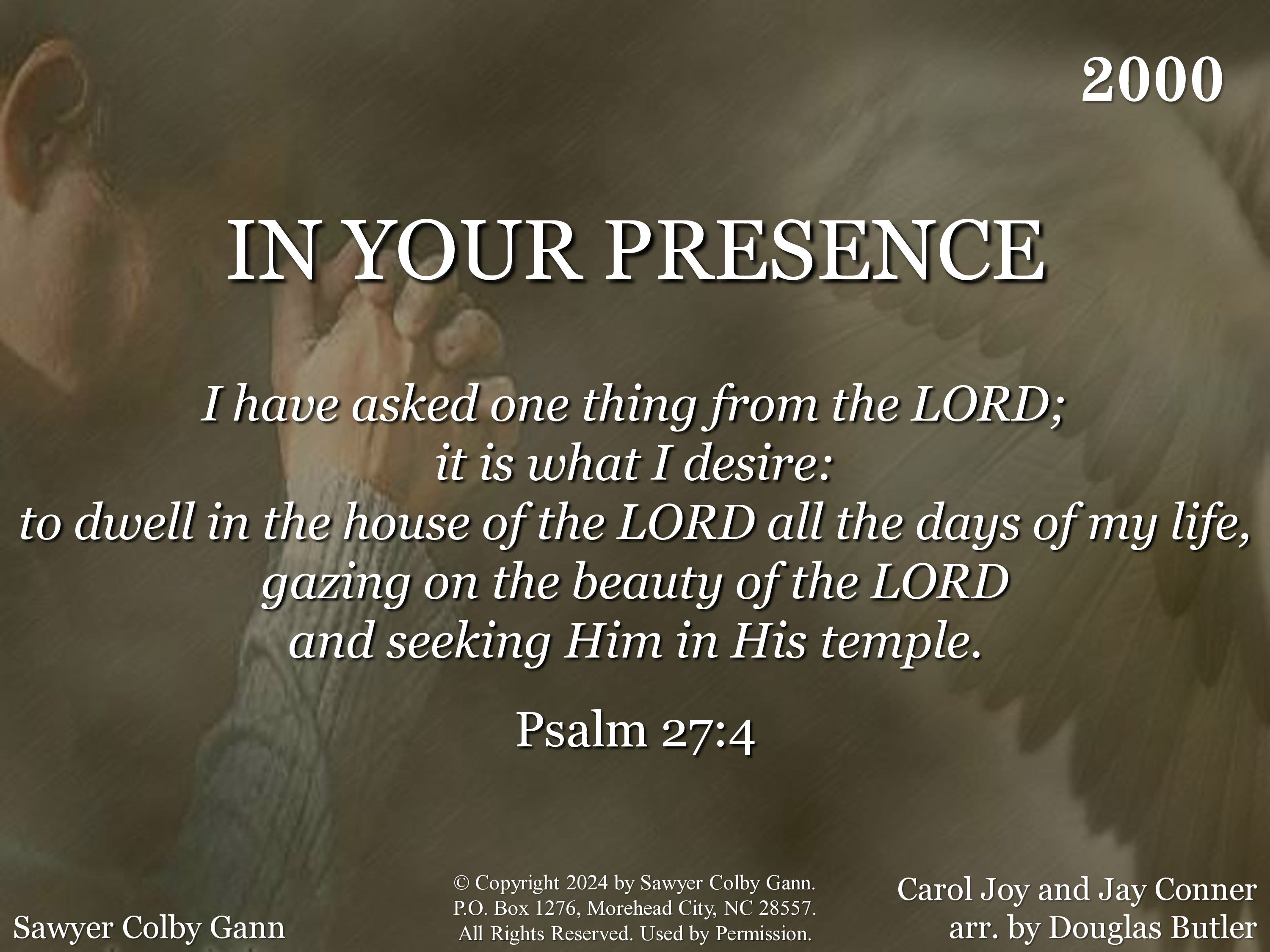 2000

IN YOUR PRESENCE

I have asked one thing from the LORD;
it is what I desire:
to dwell in the house of the LORD all the days of my life,
gazing on the beauty of the LORD
and seeking Him in His temple.

Psalm 27:4

Sawyer Colby Gann

© Copyright 2024 by Sawyer Colby Gann.
P.O. Box 1276, Morehead City, NC 28557.
All Rights Reserved. Used by Permission.

Carol Joy and Jay Conner
arr. by Douglas Butler